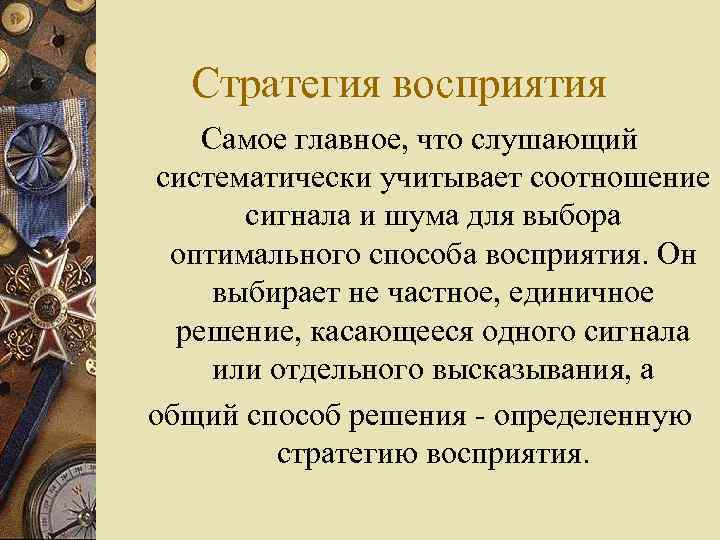 Стратегия восприятия

Самое главное, что слушающий систематически учитывает соотношение сигнала и шума для выбора оптимального способа восприятия. Он выбирает не частное, единичное решение, касающееся одного сигнала или отдельного высказывания, а общий способ решения - определенную стратегию восприятия.